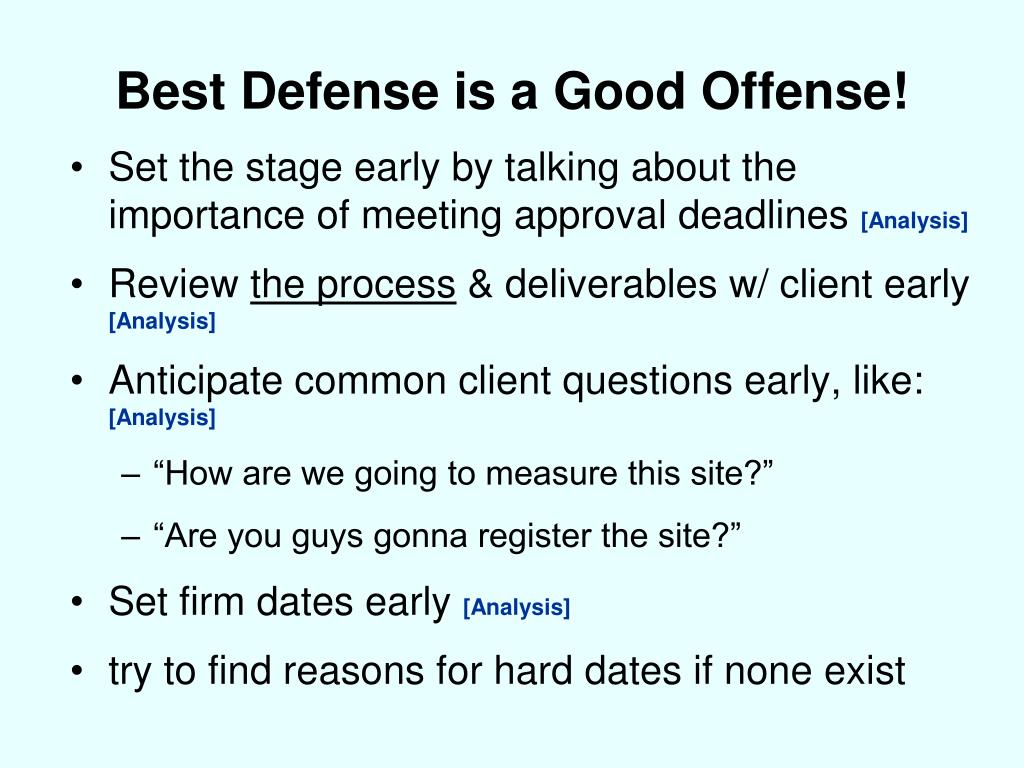 Best Defense is a Good Offense!

• Set the stage early by talking about the importance of meeting approval deadlines [Analysis]

• Review the process & deliverables w/ client early [Analysis]

• Anticipate common client questions early, like: [Analysis]

– “How are we going to measure this site?”

– “Are you guys gonna register the site?”

• Set firm dates early [Analysis]

• try to find reasons for hard dates if none exist